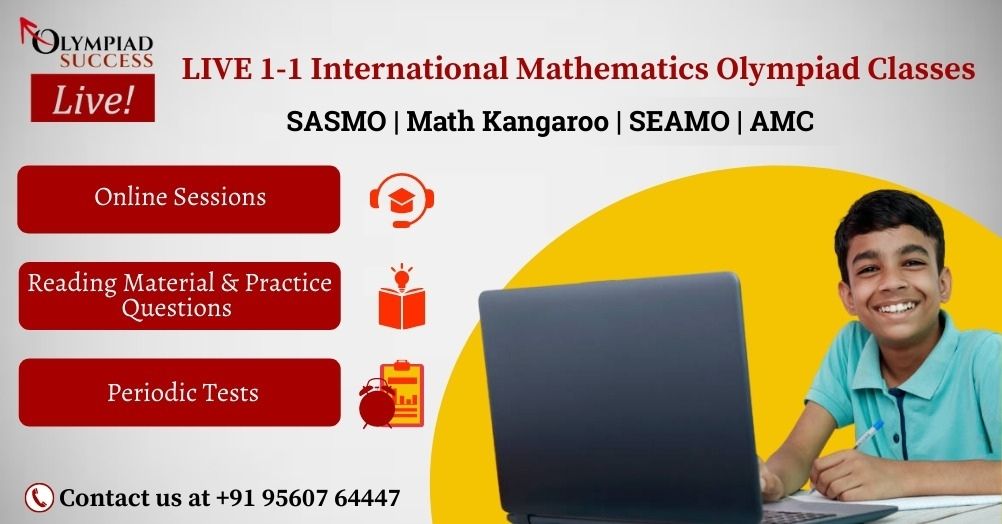 OLYMPIAD SUCCESS
Live!

LIVE 1-1 International Mathematics Olympiad Classes

SASMO | Math Kangaroo | SEAMO | AMC

Online Sessions

Reading Material & Practice Questions

Periodic Tests

Contact us at +91 95607 64447